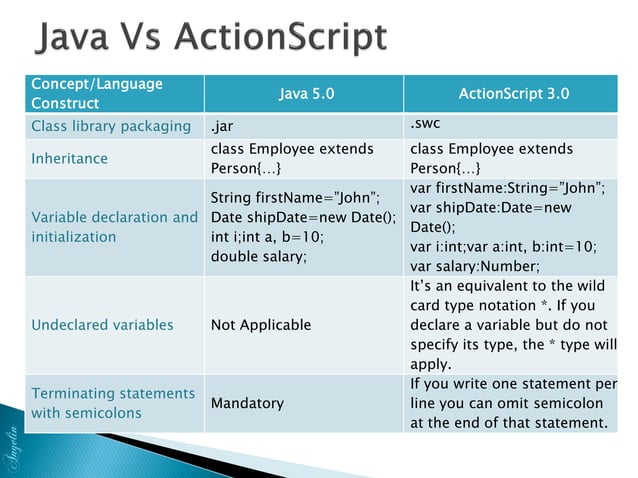 Java Vs ActionScript

| Concept/Language Construct | Java 5.0 | ActionScript 3.0 |
|---|---|---|
| Class library packaging | .jar | .swc |
| Inheritance | class Employee extends Person{…} | class Employee extends Person{…} |
| Variable declaration and initialization | String firstName="John"; Date shipDate=new Date(); int i;int a, b=10; double salary; | var firstName:String="John"; var shipDate:Date=new Date(); var i:int;var a:int, b:int=10; var salary:Number; |
| Undeclared variables | Not Applicable | It's an equivalent to the wild card type notation *. If you declare a variable but do not specify its type, the * type will apply. |
| Terminating statements with semicolons | Mandatory | If you write one statement per line you can omit semicolon at the end of that statement. |

Angelin